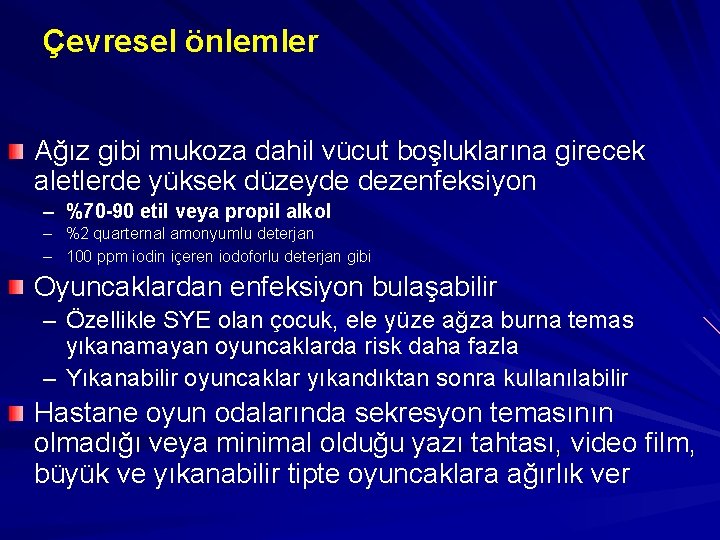 Çevresel önlemler

Ağız gibi mukoza dahil vücut boşluklarına girecek aletlerde yüksek düzeyde dezenfeksiyon

– %70-90 etil veya propil alkol
– %2 quarternal amonyumlu deterjan
– 100 ppm iodin içeren iodoforlu deterjan gibi

Oyuncaklardan enfeksiyon bulaşabilir

– Özellikle SYE olan çocuk, ele yüze ağza burna temas yıkanamayan oyuncaklarda risk daha fazla
– Yıkanabilir oyuncaklar yıkandıktan sonra kullanılabilir

Hastane oyun odalarında sekresyon temasının olmadığı veya minimal olduğu yazı tahtası, video film, büyük ve yıkanabilir tipte oyuncaklara ağırlık ver